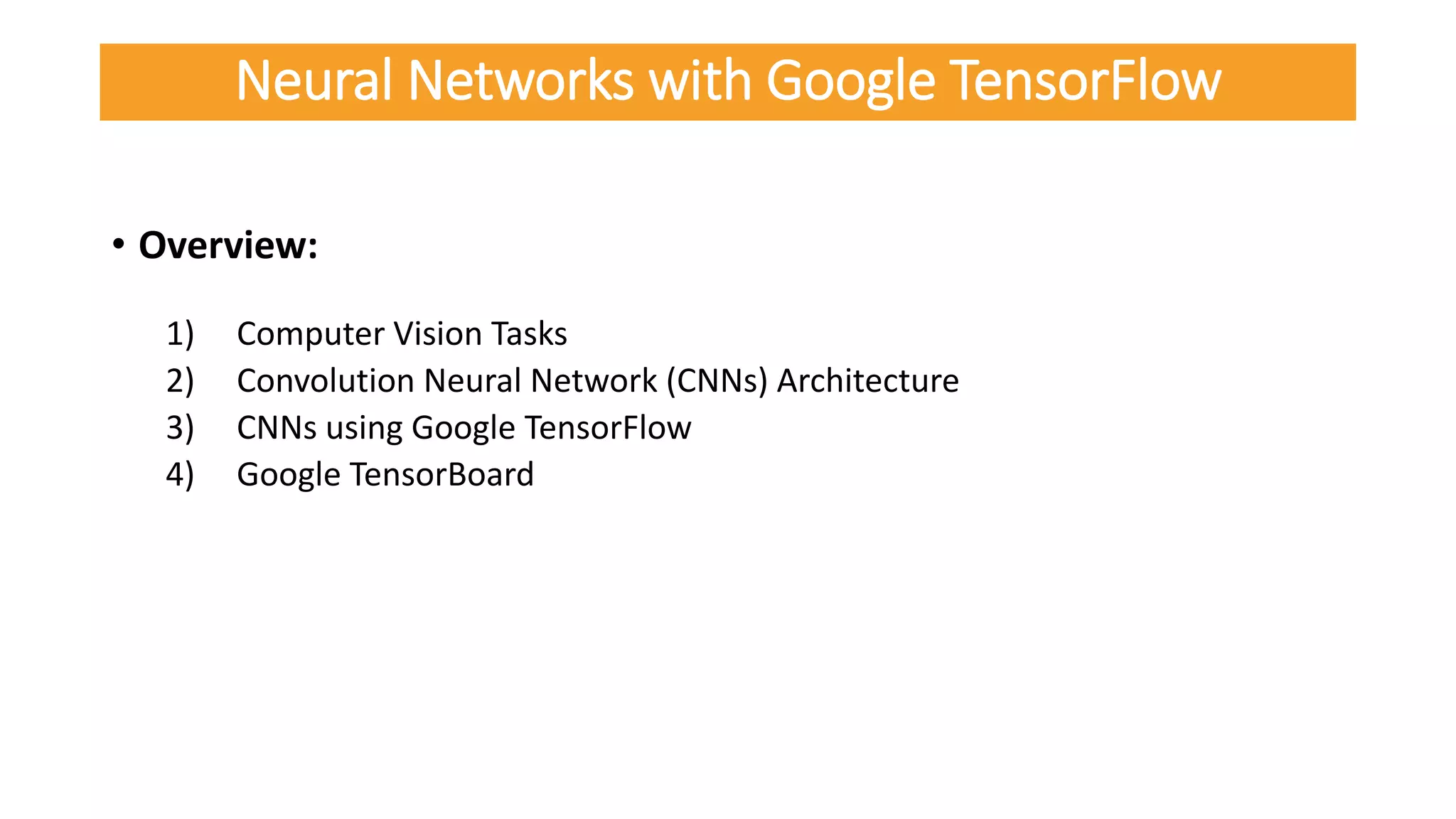 Neural Networks with Google TensorFlow

• Overview:

1) Computer Vision Tasks
2) Convolution Neural Network (CNNs) Architecture
3) CNNs using Google TensorFlow
4) Google TensorBoard